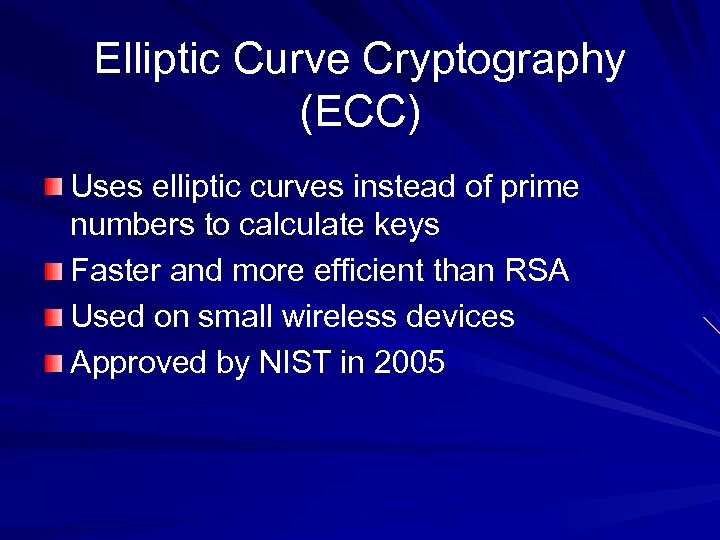 Elliptic Curve Cryptography (ECC)

Uses elliptic curves instead of prime numbers to calculate keys

Faster and more efficient than RSA

Used on small wireless devices

Approved by NIST in 2005